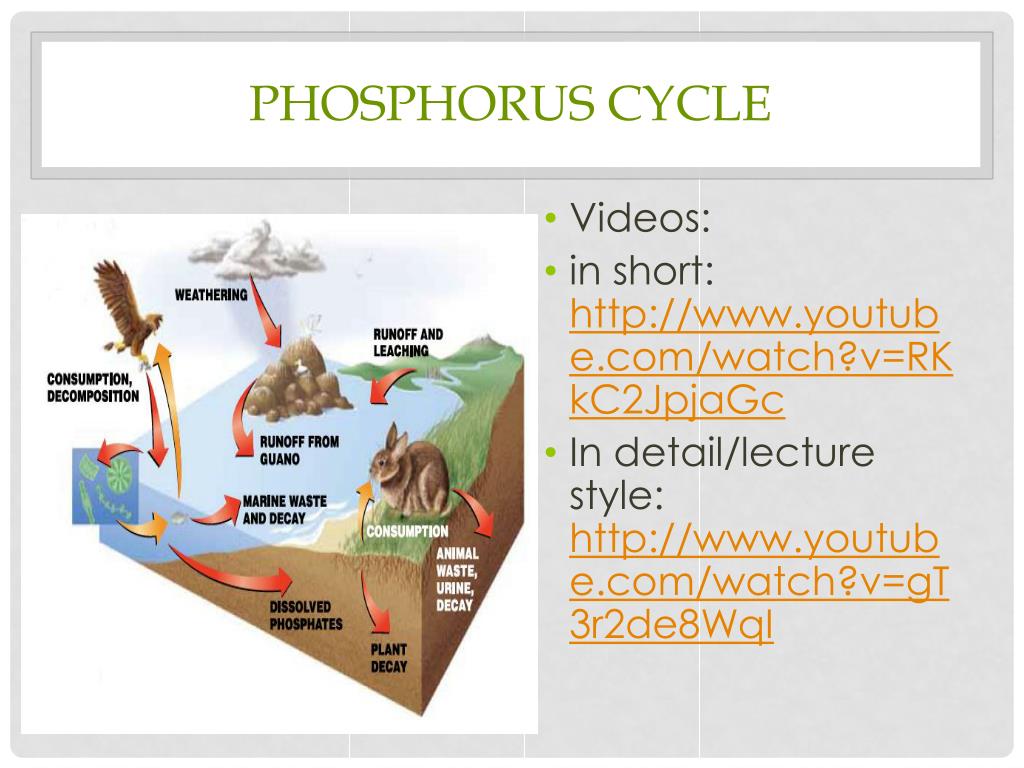 PHOSPHORUS CYCLE

WEATHERING

RUNOFF AND LEACHING

CONSUMPTION, DECOMPOSITION

RUNOFF FROM GUANO

MARINE WASTE AND DECAY

CONSUMPTION

ANIMAL WASTE, URINE, DECAY

DISSOLVED PHOSPHATES

PLANT DECAY

• Videos:
• in short: http://www.youtube.com/watch?v=RKkC2JpjaGc
• In detail/lecture style: http://www.youtube.com/watch?v=gT3r2de8WqI